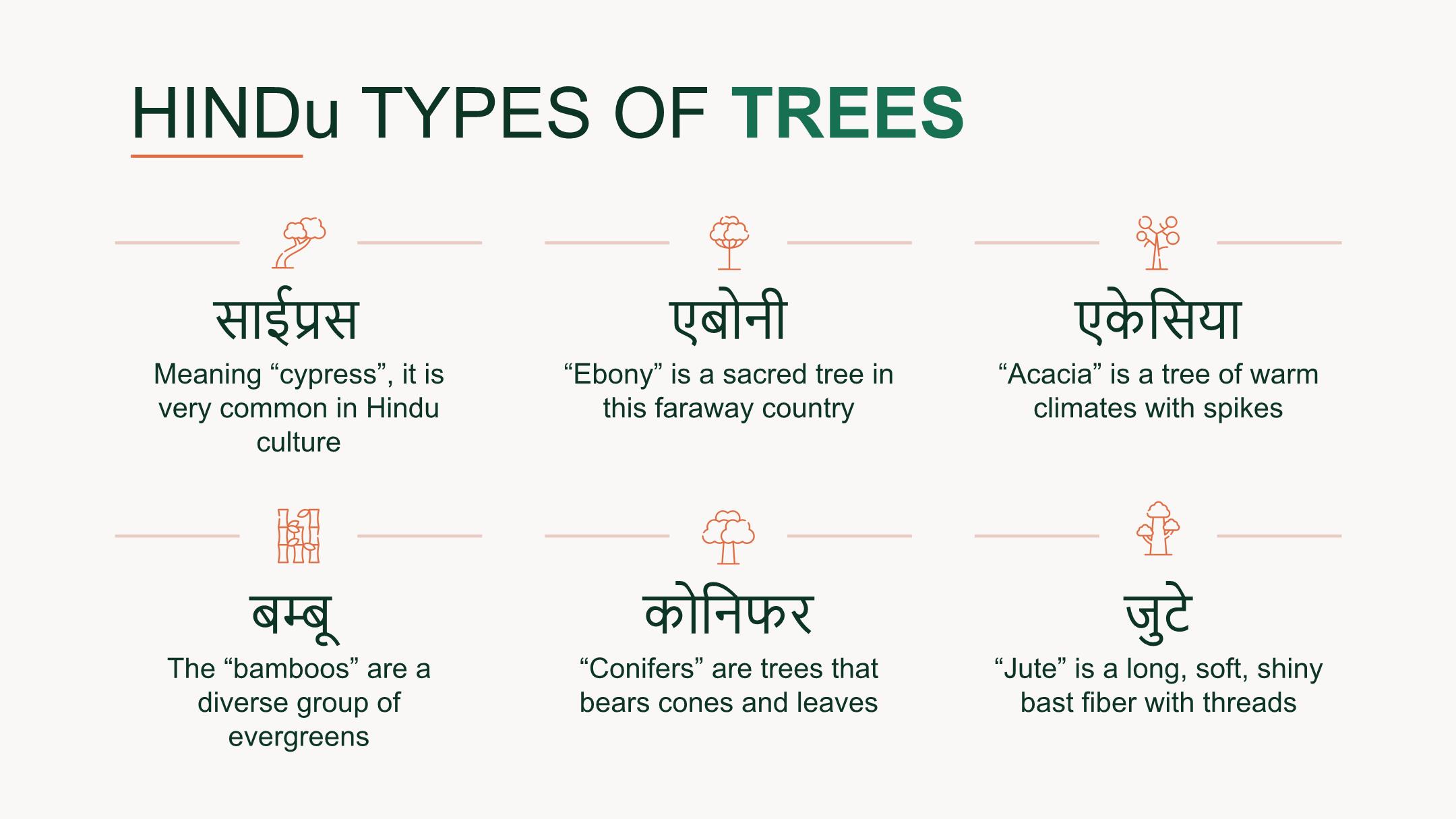 HINDu TYPES OF TREES

साईप्रस

Meaning “cypress”, it is very common in Hindu culture

एबोनी

“Ebony” is a sacred tree in this faraway country

एकेसिया

“Acacia” is a tree of warm climates with spikes

बम्बू

The “bamboos” are a diverse group of evergreens

कोनिफर

“Conifers” are trees that bears cones and leaves

जुटे

“Jute” is a long, soft, shiny bast fiber with threads